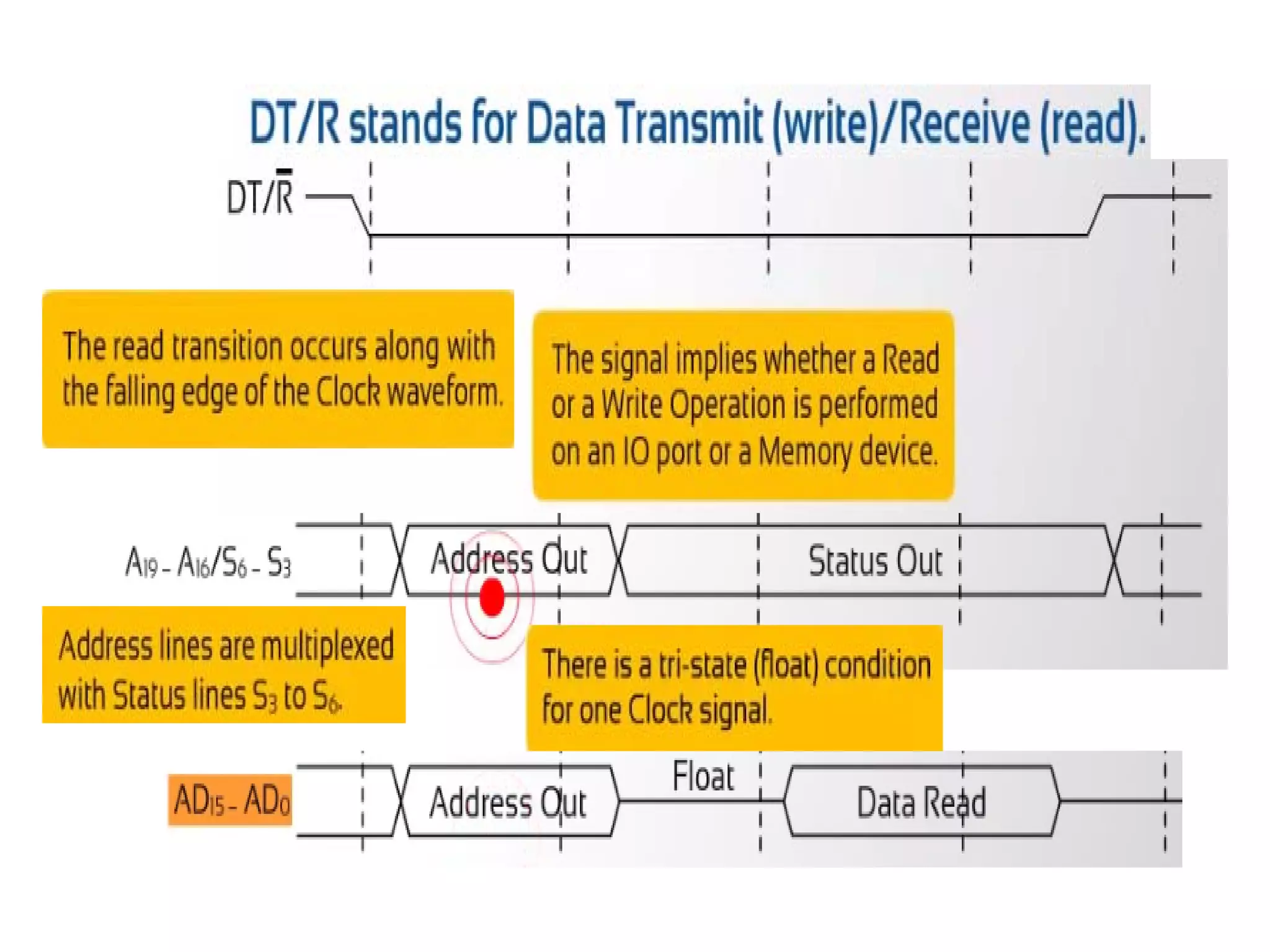 DT/R stands for Data Transmit (write)/Receive (read).

$DT/\overline{R}$

The read transition occurs along with the falling edge of the Clock waveform.

The signal implies whether a Read or a Write Operation is performed on an IO port or a Memory device.

$A_{19} - A_{16}/S_6 - S_3$

Address Out

Status Out

Address lines are multiplexed with Status lines $S_3$ to $S_6$.

There is a tri-state (float) condition for one Clock signal.

$AD_{15} - AD_0$

Address Out

Float

Data Read